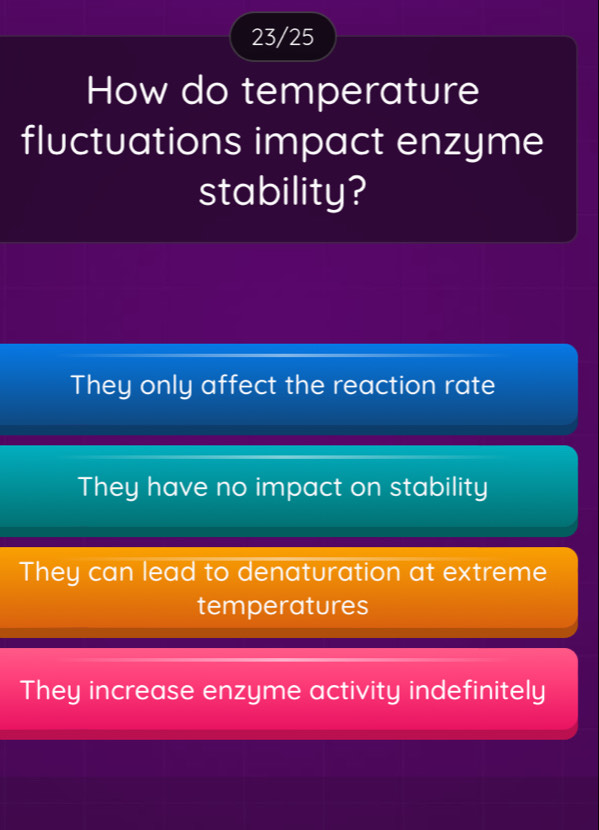 23/25

How do temperature fluctuations impact enzyme stability?

They only affect the reaction rate

They have no impact on stability

They can lead to denaturation at extreme temperatures

They increase enzyme activity indefinitely